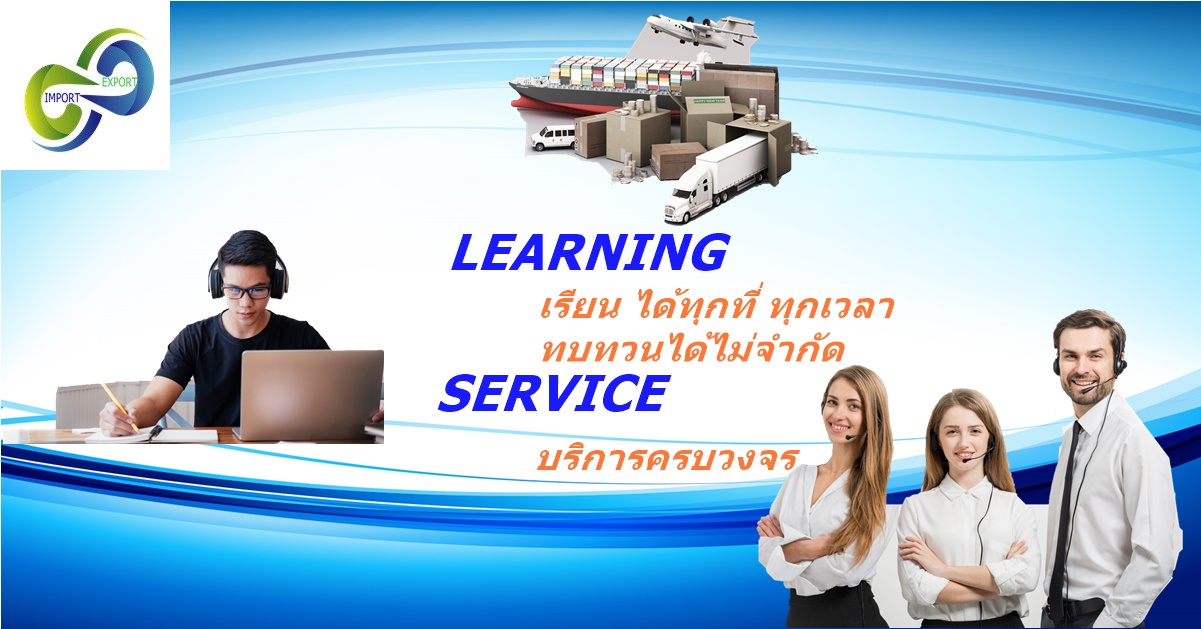 IMPORT
EXPORT

LEARNING
เรียน ได้ทุกที่ ทุกเวลา
ทบทวนได้ไม่จำกัด
SERVICE
บริการครบวงจร